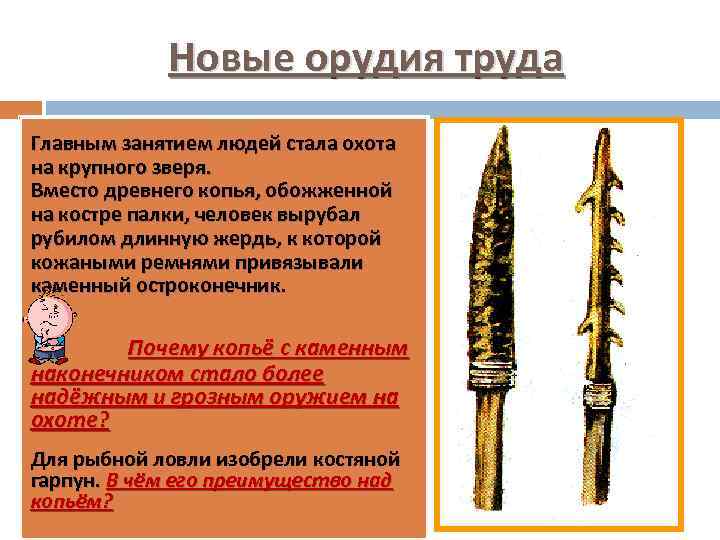 Новые орудия труда

Главным занятием людей стала охота на крупного зверя.
Вместо древнего копья, обожженной на костре палки, человек вырубал рубилом длинную жердь, к которой кожаными ремнями привязывали каменный остроконечник.

Почему копьё с каменным наконечником стало более надёжным и грозным оружием на охоте?

Для рыбной ловли изобрели костяной гарпун. В чём его преимущество над копьём?